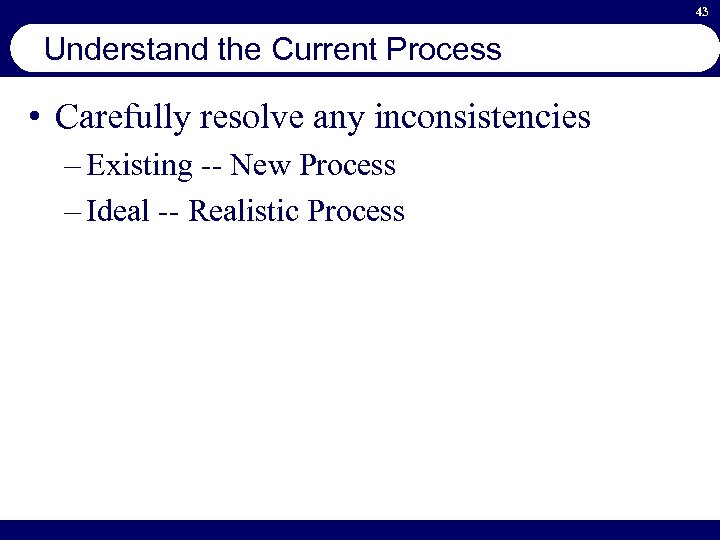 43

Understand the Current Process

• Carefully resolve any inconsistencies
– Existing -- New Process
– Ideal -- Realistic Process